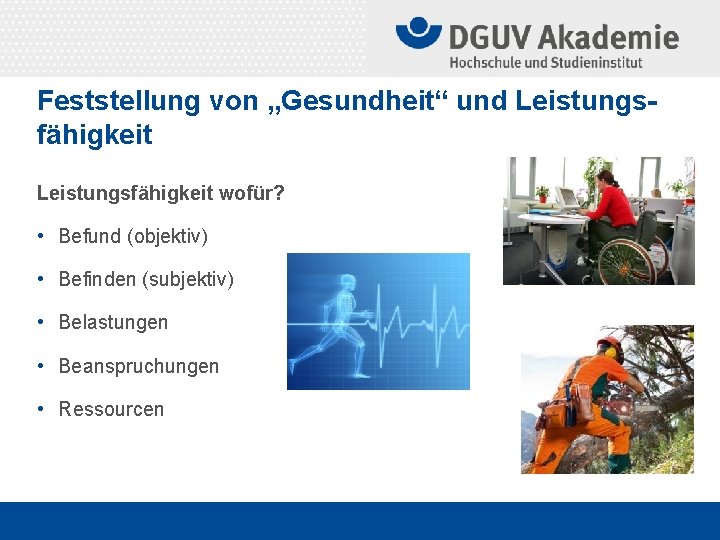 DGUV Akademie
Hochschule und Studieninstitut

Feststellung von „Gesundheit“ und Leistungsfähigkeit

Leistungsfähigkeit wofür?

• Befund (objektiv)
• Befinden (subjektiv)
• Belastungen
• Beanspruchungen
• Ressourcen